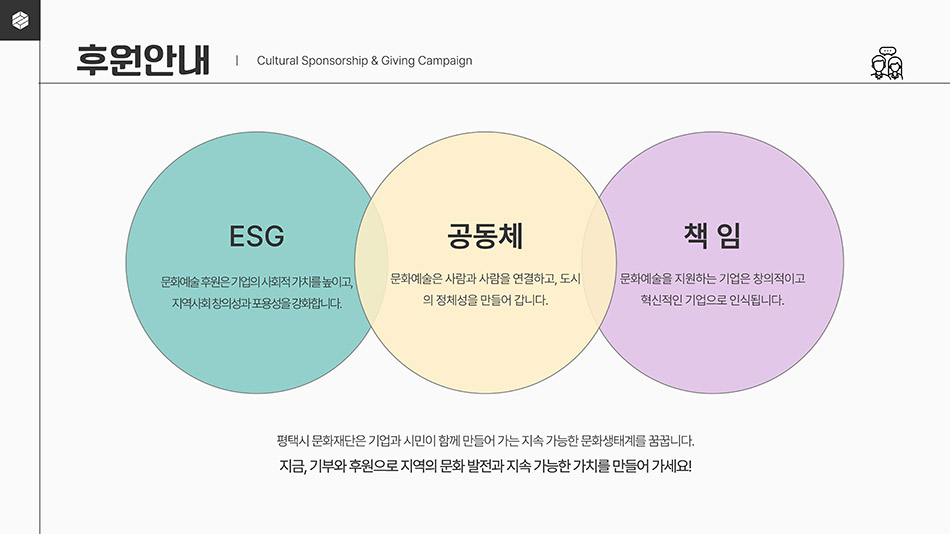 후원안내 | Cultural Sponsorship & Giving Campaign

ESG

문화예술 후원은 기업의 사회적 가치를 높이고, 지역사회 창의성과 포용성을 강화합니다.

공동체

문화예술은 사람과 사람을 연결하고, 도시의 정체성을 만들어 갑니다.

책 임

문화예술을 지원하는 기업은 창의적이고 혁신적인 기업으로 인식됩니다.

평택시 문화재단은 기업과 시민이 함께 만들어 가는 지속 가능한 문화생태계를 꿈꿉니다.

지금, 기부와 후원으로 지역의 문화 발전과 지속 가능한 가치를 만들어 가세요!